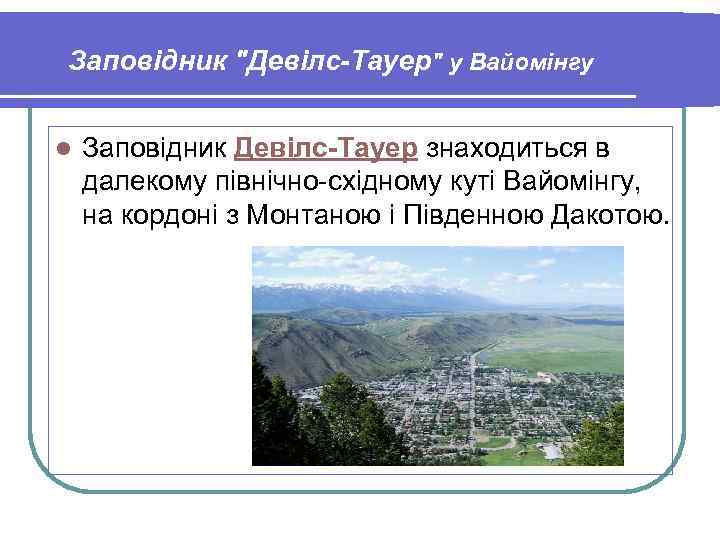 Заповідник "Девілс-Тауер" у Вайомінгу

Заповідник Девілс-Тауер знаходиться в далекому північно-східному куті Вайомінгу, на кордоні з Монтаною і Південною Дакотою.